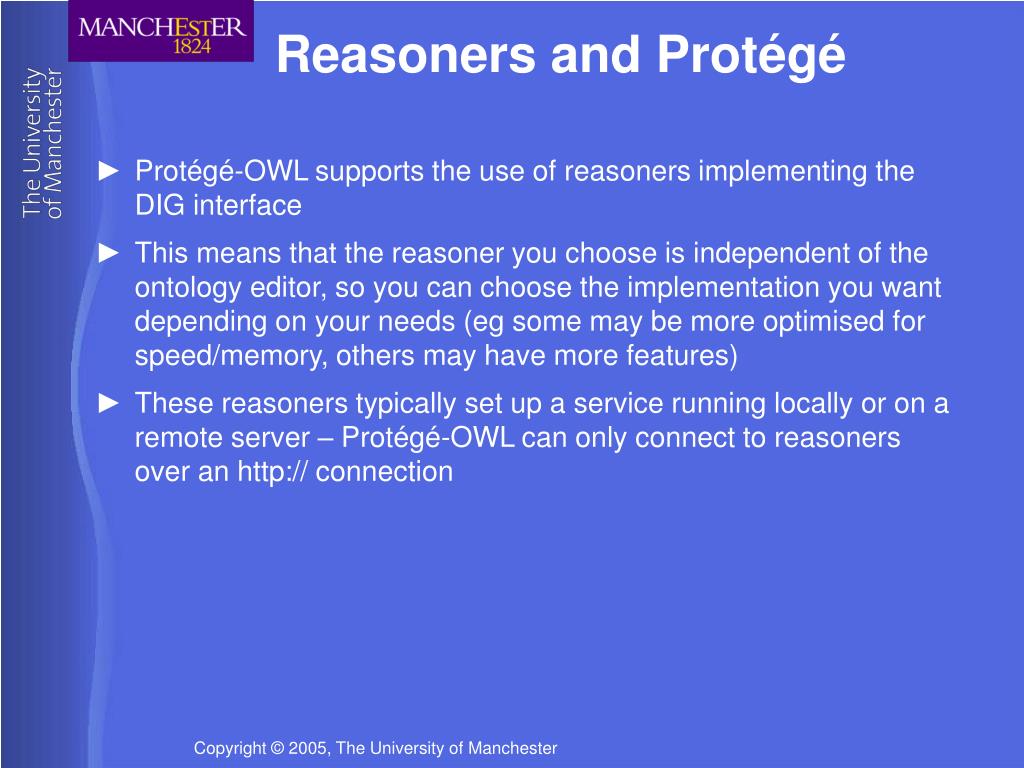 MANCHESTER
1824

The University of Manchester

Reasoners and Protégé

► Protégé-OWL supports the use of reasoners implementing the DIG interface

► This means that the reasoner you choose is independent of the ontology editor, so you can choose the implementation you want depending on your needs (eg some may be more optimised for speed/memory, others may have more features)

► These reasoners typically set up a service running locally or on a remote server – Protégé-OWL can only connect to reasoners over an http:// connection

Copyright © 2005, The University of Manchester